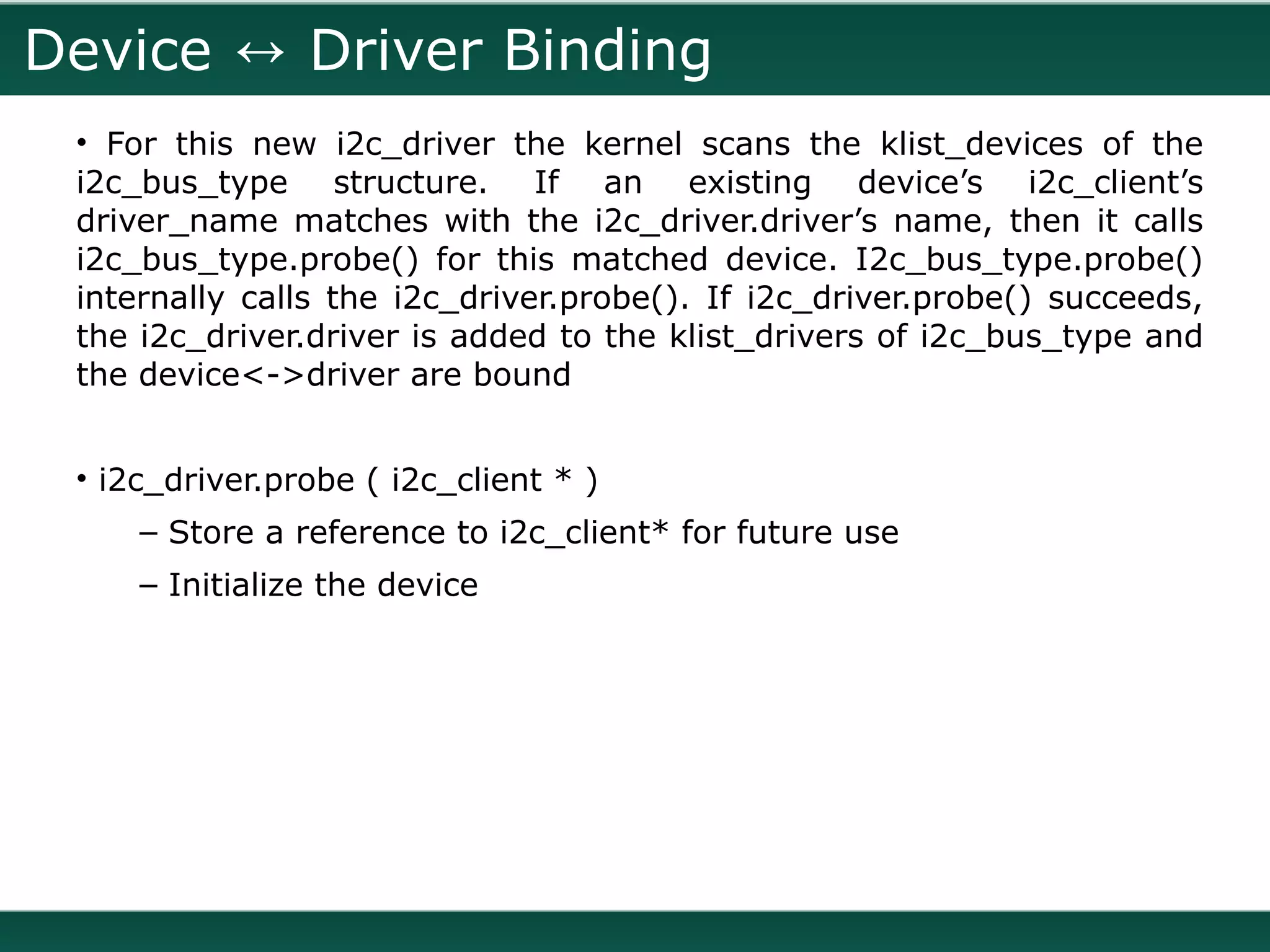 Device ↔ Driver Binding

• For this new i2c_driver the kernel scans the klist_devices of the i2c_bus_type structure. If an existing device’s i2c_client’s driver_name matches with the i2c_driver.driver’s name, then it calls i2c_bus_type.probe() for this matched device. I2c_bus_type.probe() internally calls the i2c_driver.probe(). If i2c_driver.probe() succeeds, the i2c_driver.driver is added to the klist_drivers of i2c_bus_type and the device<->driver are bound

• i2c_driver.probe ( i2c_client * )

– Store a reference to i2c_client* for future use

– Initialize the device